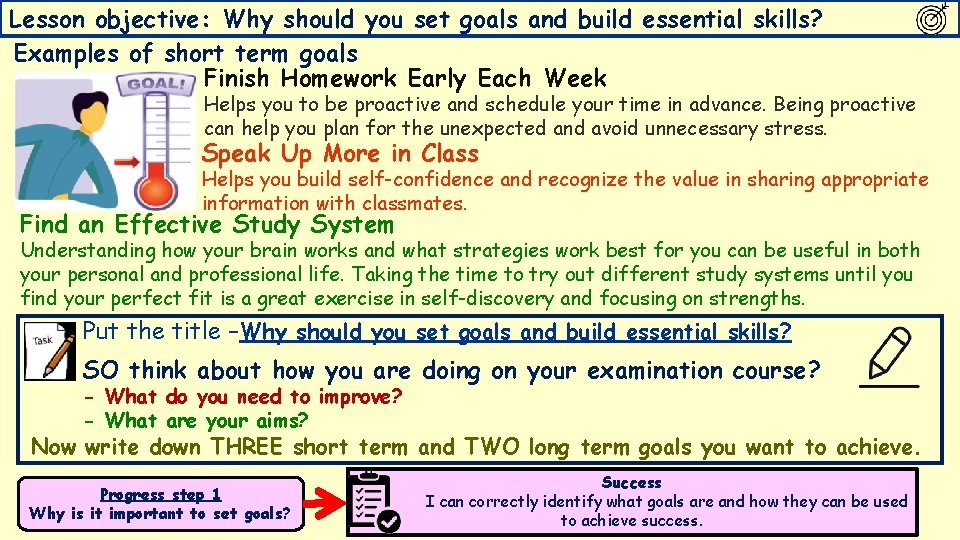 Lesson objective: Why should you set goals and build essential skills?

Examples of short term goals

GOAL!

Finish Homework Early Each Week

Helps you to be proactive and schedule your time in advance. Being proactive can help you plan for the unexpected and avoid unnecessary stress.

Speak Up More in Class

Helps you build self-confidence and recognize the value in sharing appropriate information with classmates.

Find an Effective Study System

Understanding how your brain works and what strategies work best for you can be useful in both your personal and professional life. Taking the time to try out different study systems until you find your perfect fit is a great exercise in self-discovery and focusing on strengths.

Task

Put the title –Why should you set goals and build essential skills?

SO think about how you are doing on your examination course?

- What do you need to improve?
- What are your aims?

Now write down THREE short term and TWO long term goals you want to achieve.

Progress step 1
Why is it important to set goals?

Success
I can correctly identify what goals are and how they can be used to achieve success.